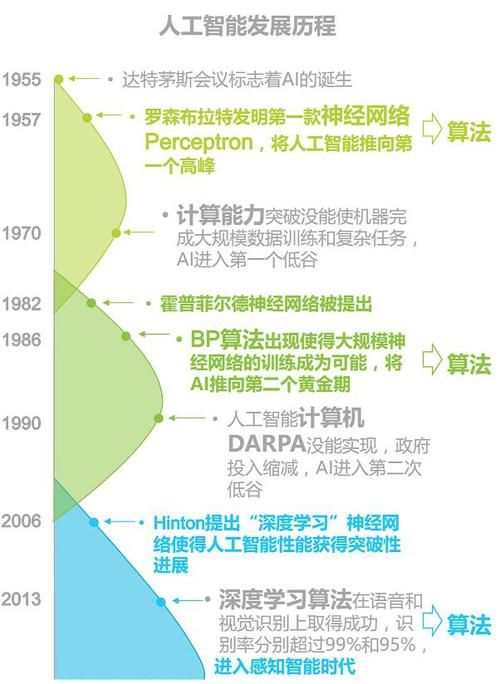 人工智能发展历程

1955
• 达特茅斯会议标志着AI的诞生

1957
• 罗森布拉特发明第一款神经网络Perceptron，将人工智能推向第一个高峰

算法

1970
• 计算能力突破没能使机器完成大规模数据训练和复杂任务，AI进入第一个低谷

1982
• 霍普菲尔德神经网络被提出

1986
• BP算法出现使得大规模神经网络的训练成为可能，将AI推向第二个黄金期

算法

1990
• 人工智能计算机DARPA没能实现，政府投入缩减，AI进入第二次低谷

2006
• Hinton提出“深度学习”神经网络使得人工智能性能获得突破性进展

2013
• 深度学习算法在语音和视觉识别上取得成功，识别率分别超过99%和95%，进入感知智能时代

算法